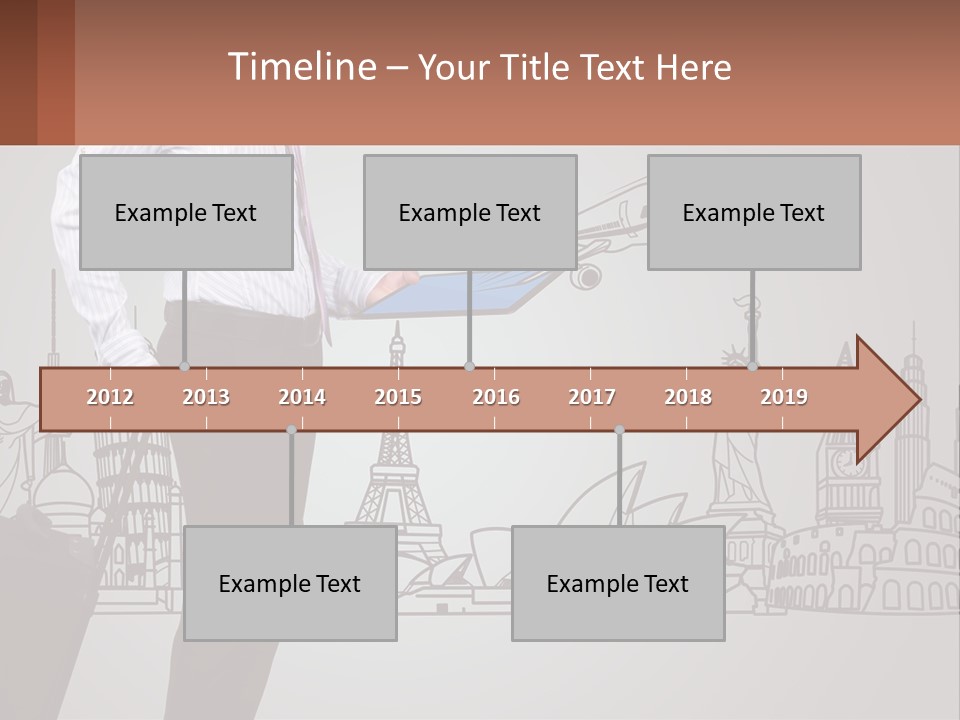 Timeline – Your Title Text Here

Example Text

Example Text

Example Text

2012 2013 2014 2015 2016 2017 2018 2019

Example Text

Example Text